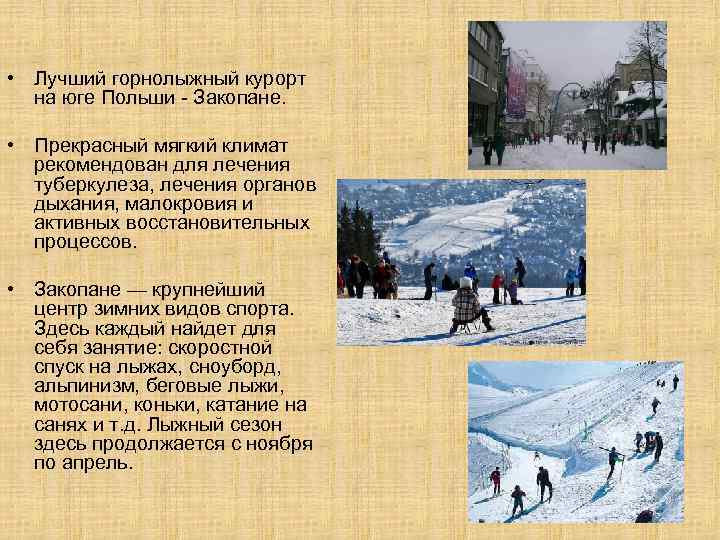 • Лучший горнолыжный курорт на юге Польши - Закопане.

• Прекрасный мягкий климат рекомендован для лечения туберкулеза, лечения органов дыхания, малокровия и активных восстановительных процессов.

• Закопане — крупнейший центр зимних видов спорта. Здесь каждый найдет для себя занятие: скоростной спуск на лыжах, сноуборд, альпинизм, беговые лыжи, мотосани, коньки, катание на санях и т.д. Лыжный сезон здесь продолжается с ноября по апрель.